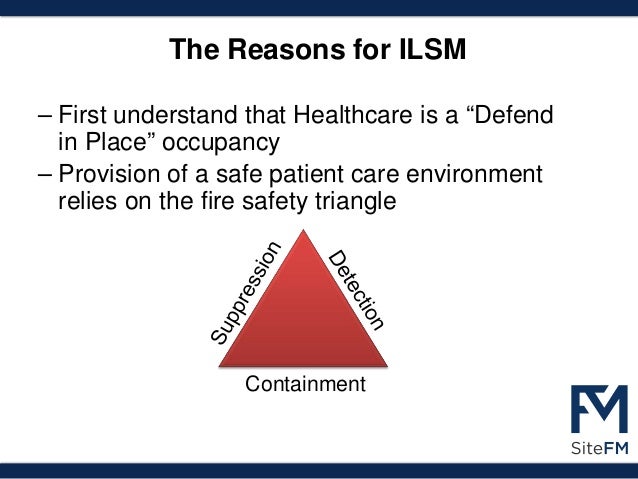 The Reasons for ILSM

– First understand that Healthcare is a “Defend in Place” occupancy

– Provision of a safe patient care environment relies on the fire safety triangle

Suppression

Detection

Containment

FM

SiteFM